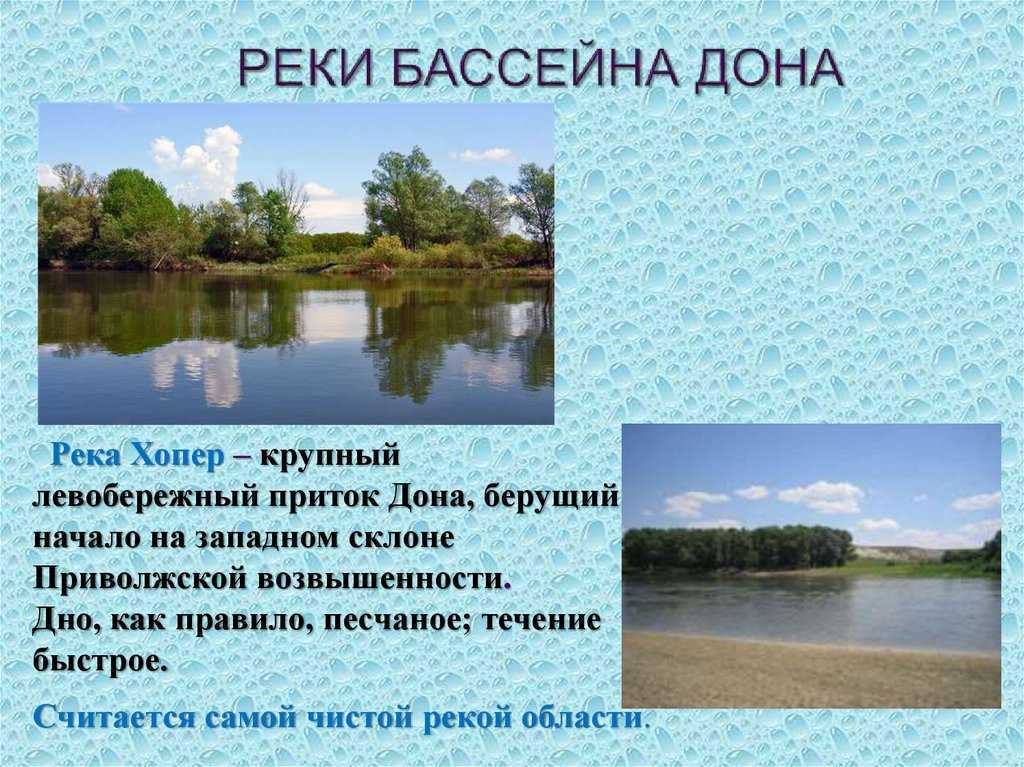 РЕКИ БАССЕЙНА ДОНА

Река Хопер – крупный левобережный приток Дона, берущий начало на западном склоне Приволжской возвышенности. Дно, как правило, песчаное; течение быстрое.

Считается самой чистой рекой области.